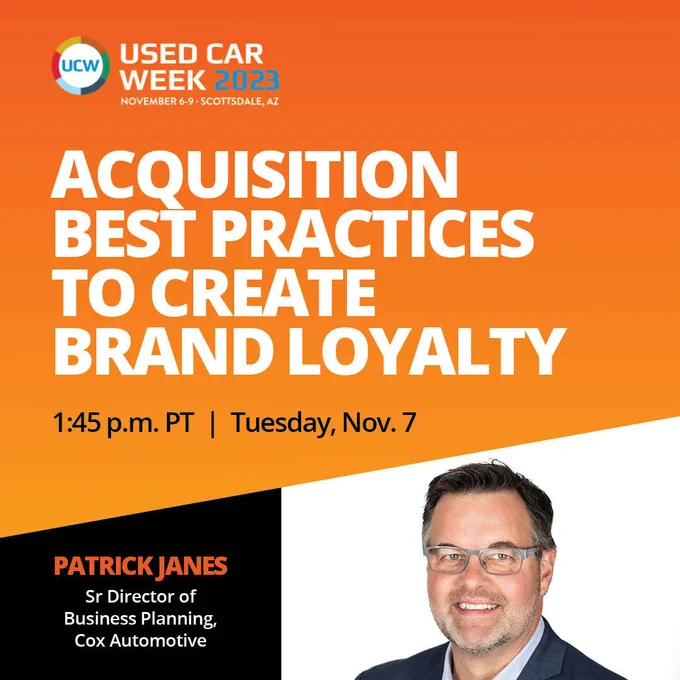 UCW USED CAR WEEK 2023
NOVEMBER 6-9 · SCOTTSDALE, AZ

ACQUISITION BEST PRACTICES TO CREATE BRAND LOYALTY

1:45 p.m. PT | Tuesday, Nov. 7

PATRICK JANES
Sr Director of Business Planning, Cox Automotive